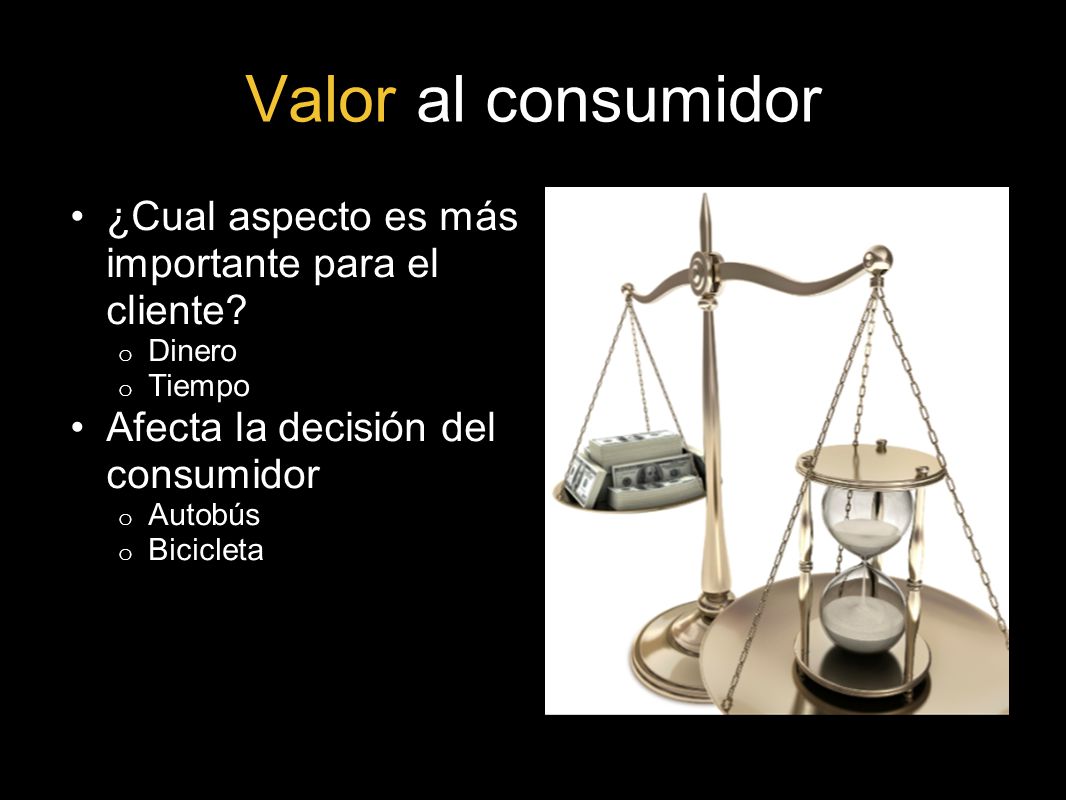 Valor al consumidor

• ¿Cual aspecto es más importante para el cliente?
o Dinero
o Tiempo
• Afecta la decisión del consumidor
o Autobús
o Bicicleta